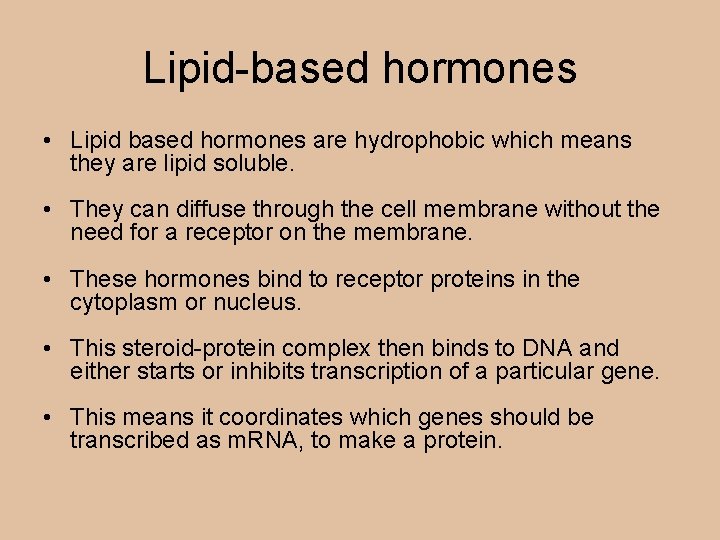 Lipid-based hormones

• Lipid based hormones are hydrophobic which means they are lipid soluble.

• They can diffuse through the cell membrane without the need for a receptor on the membrane.

• These hormones bind to receptor proteins in the cytoplasm or nucleus.

• This steroid-protein complex then binds to DNA and either starts or inhibits transcription of a particular gene.

• This means it coordinates which genes should be transcribed as mRNA, to make a protein.